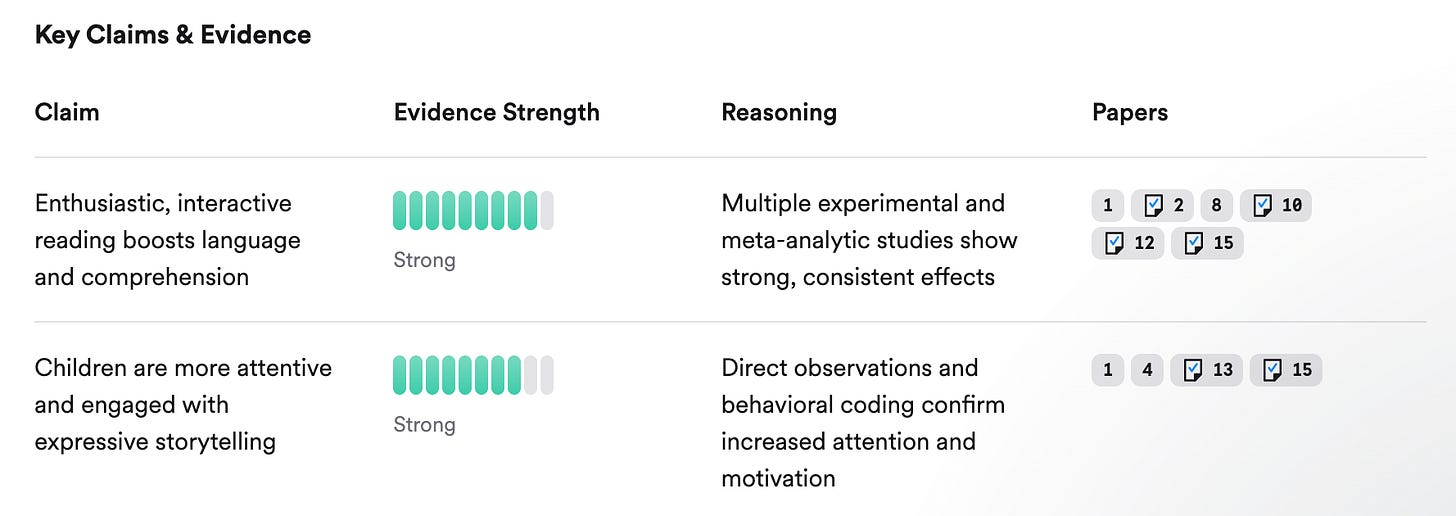 Key Claims & Evidence

| Claim | Evidence Strength | Reasoning | Papers |
|---|---|---|---|
| Enthusiastic, interactive reading boosts language and comprehension | Strong | Multiple experimental and meta-analytic studies show strong, consistent effects | 1 2 8 10 12 15 |
| Children are more attentive and engaged with expressive storytelling | Strong | Direct observations and behavioral coding confirm increased attention and motivation | 1 4 13 15 |